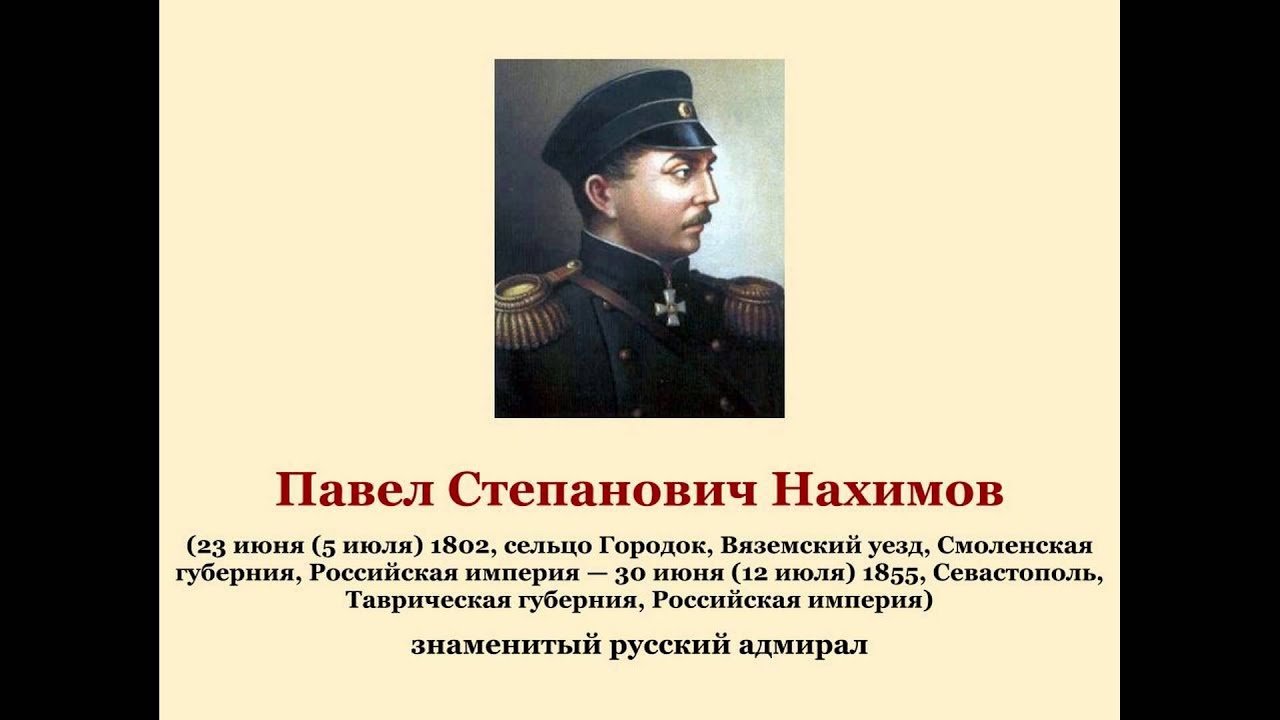 Павел Степанович Нахимов

(23 июня (5 июля) 1802, сельцо Городок, Вяземский уезд, Смоленская губерния, Российская империя — 30 июня (12 июля) 1855, Севастополь, Таврическая губерния, Российская империя)

знаменитый русский адмирал